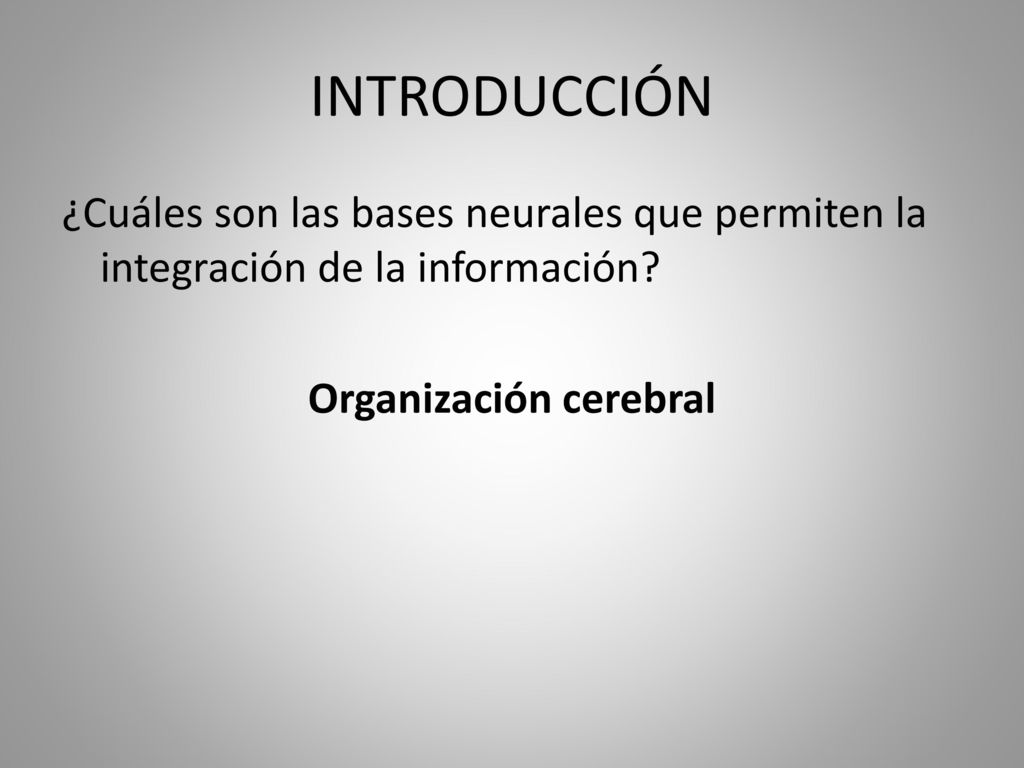 INTRODUCCIÓN

¿Cuáles son las bases neurales que permiten la integración de la información?

Organización cerebral